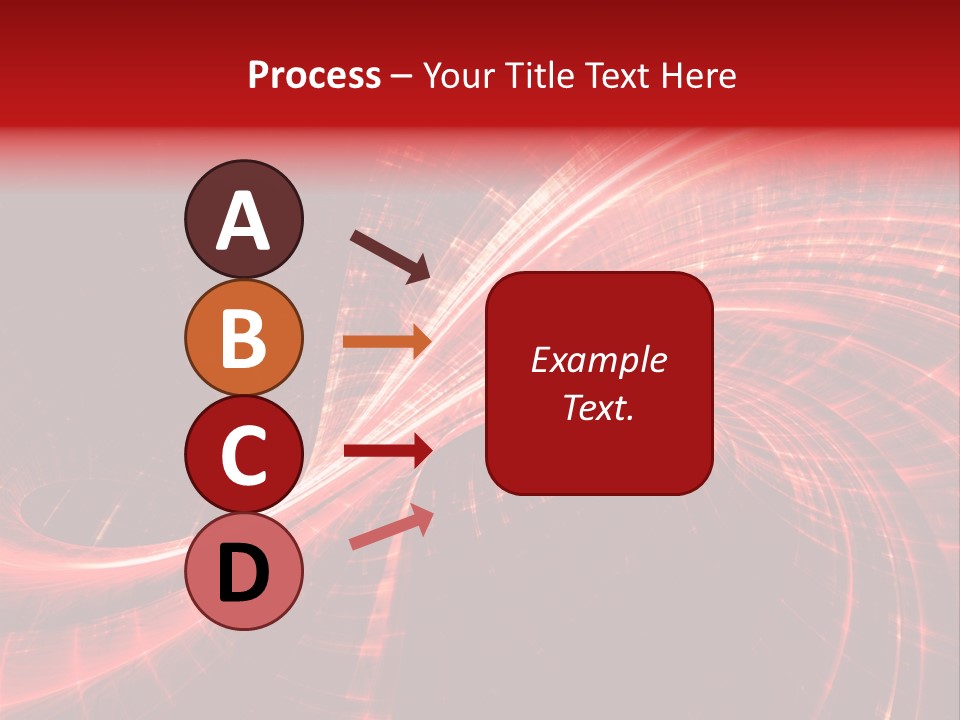 Process – Your Title Text Here

A

B

C

D

Example Text.